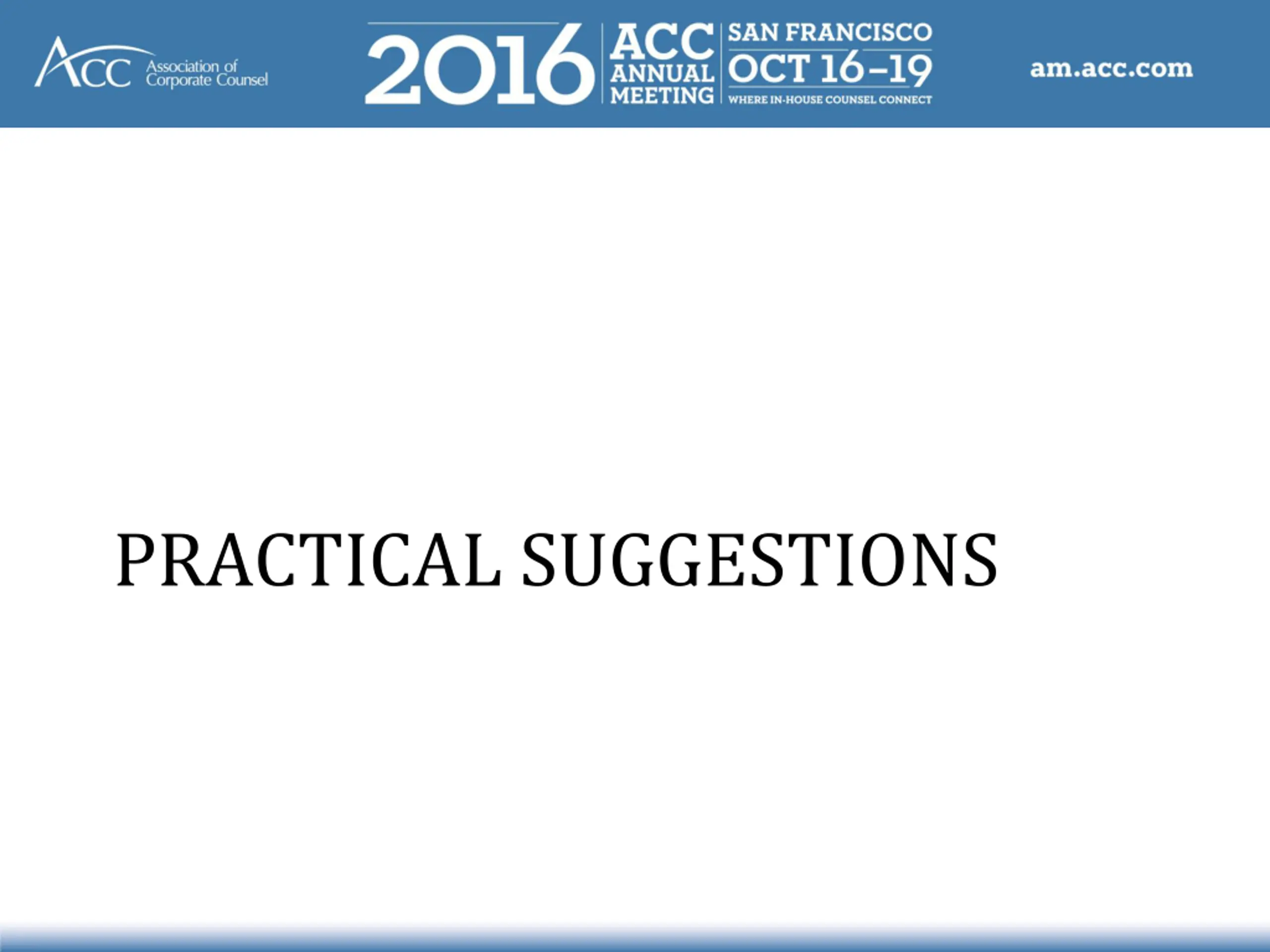 ACC Association of Corporate Counsel

2016 ACC ANNUAL MEETING SAN FRANCISCO OCT 16–19 WHERE IN-HOUSE COUNSEL CONNECT

am.acc.com

PRACTICAL SUGGESTIONS